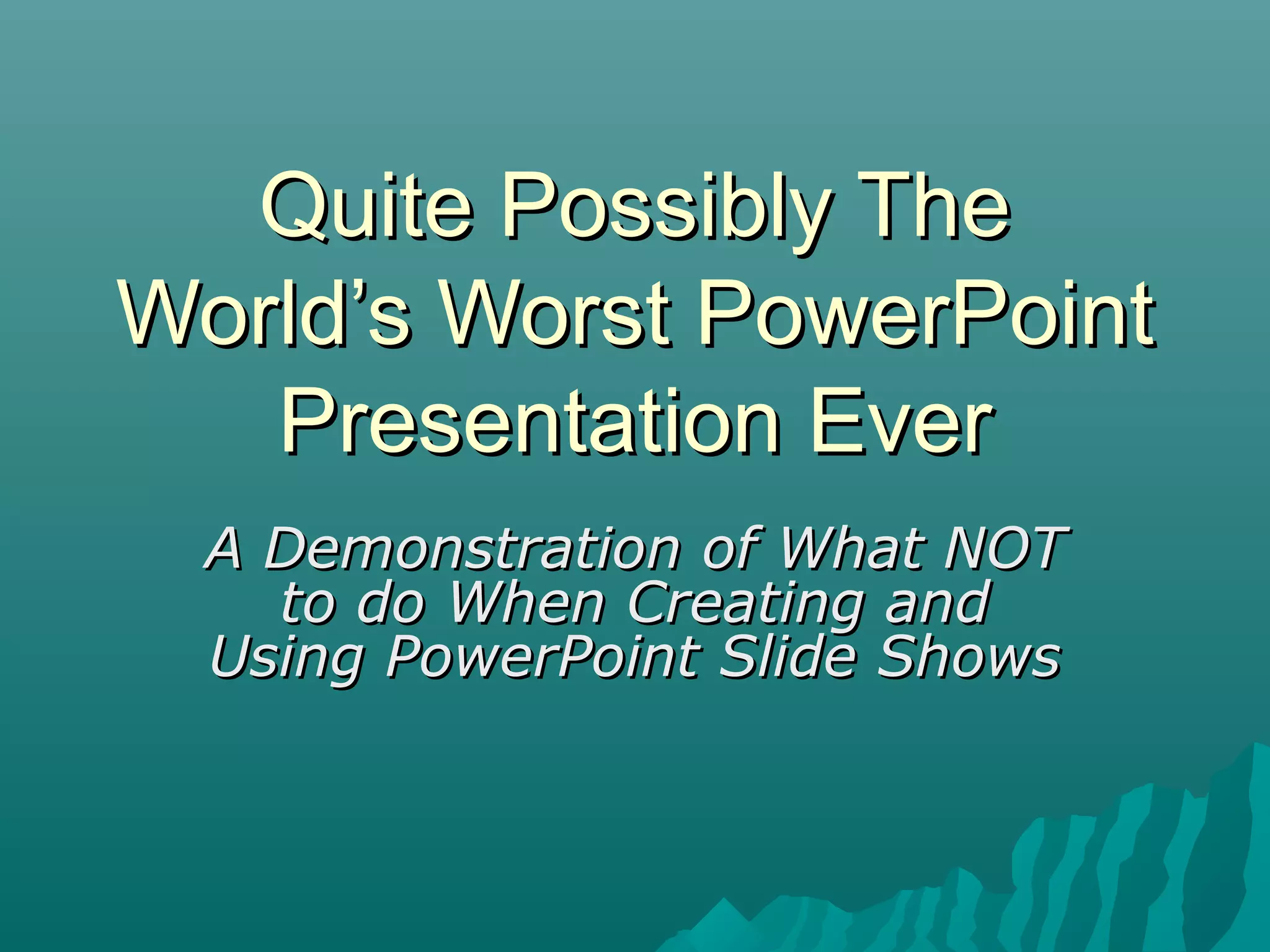 Quite Possibly The World’s Worst PowerPoint Presentation Ever

A Demonstration of What NOT to do When Creating and Using PowerPoint Slide Shows